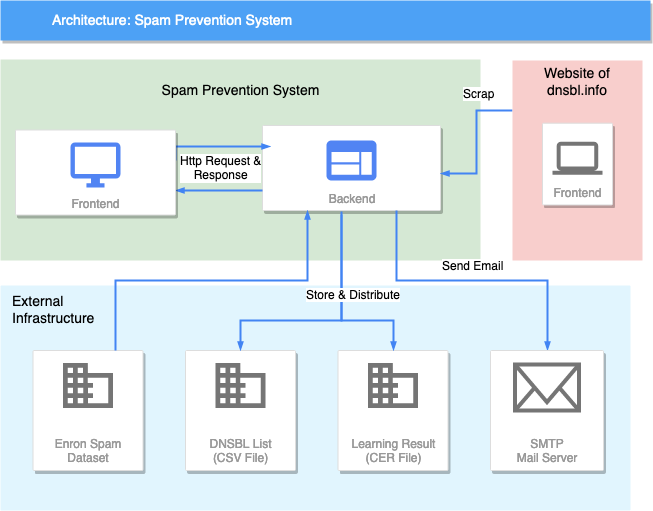 Architecture: Spam Prevention System

Spam Prevention System

Website of dnsbl.info

Scrap

Frontend

Http Request & Response

Backend

Frontend

Send Email

External Infrastructure

Store & Distribute

Enron Spam Dataset

DNSBL List (CSV File)

Learning Result (CER File)

SMTP Mail Server